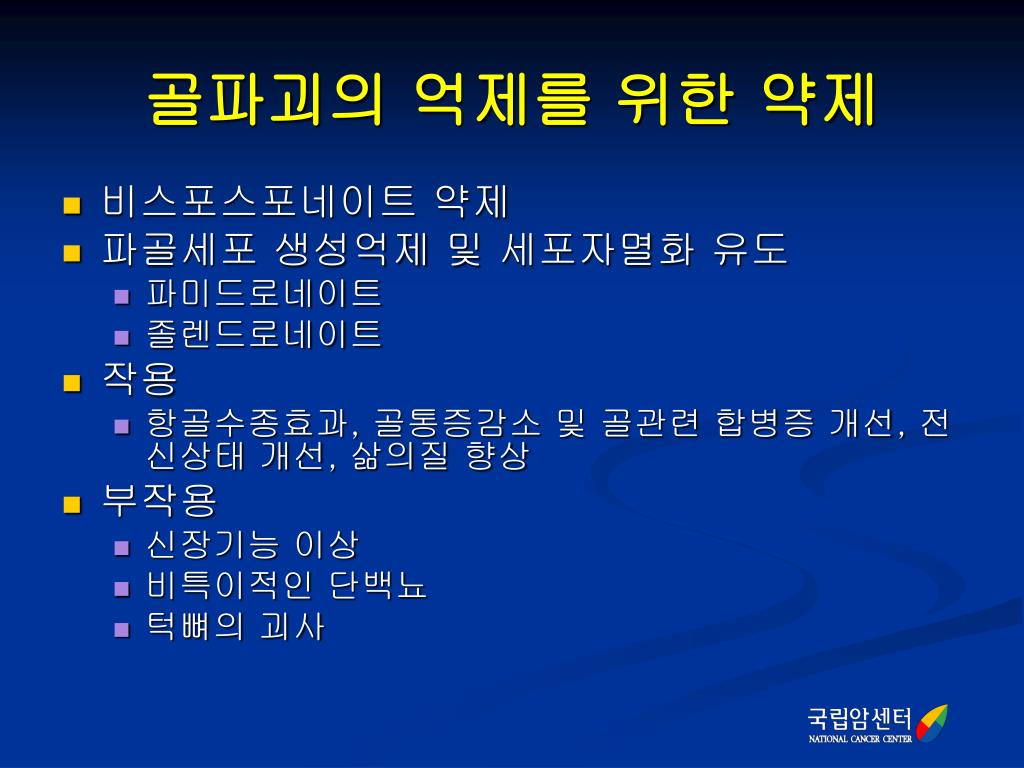 골파괴의 억제를 위한 약제

- 비스포스포네이트 약제
- 파골세포 생성억제 및 세포자멸화 유도
  - 파미드로네이트
  - 졸렌드로네이트
- 작용
  - 항골수종효과, 골통증감소 및 골관련 합병증 개선, 전신상태 개선, 삶의질 향상
- 부작용
  - 신장기능 이상
  - 비특이적인 단백뇨
  - 턱뼈의 괴사

국립암센터
NATIONAL CANCER CENTER